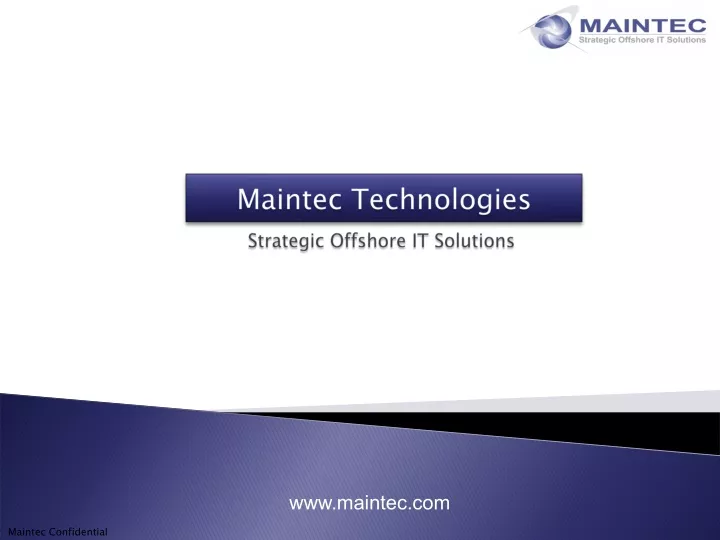 MAINTEC
Strategic Offshore IT Solutions

Maintec Technologies

Strategic Offshore IT Solutions

www.maintec.com

Maintec Confidential